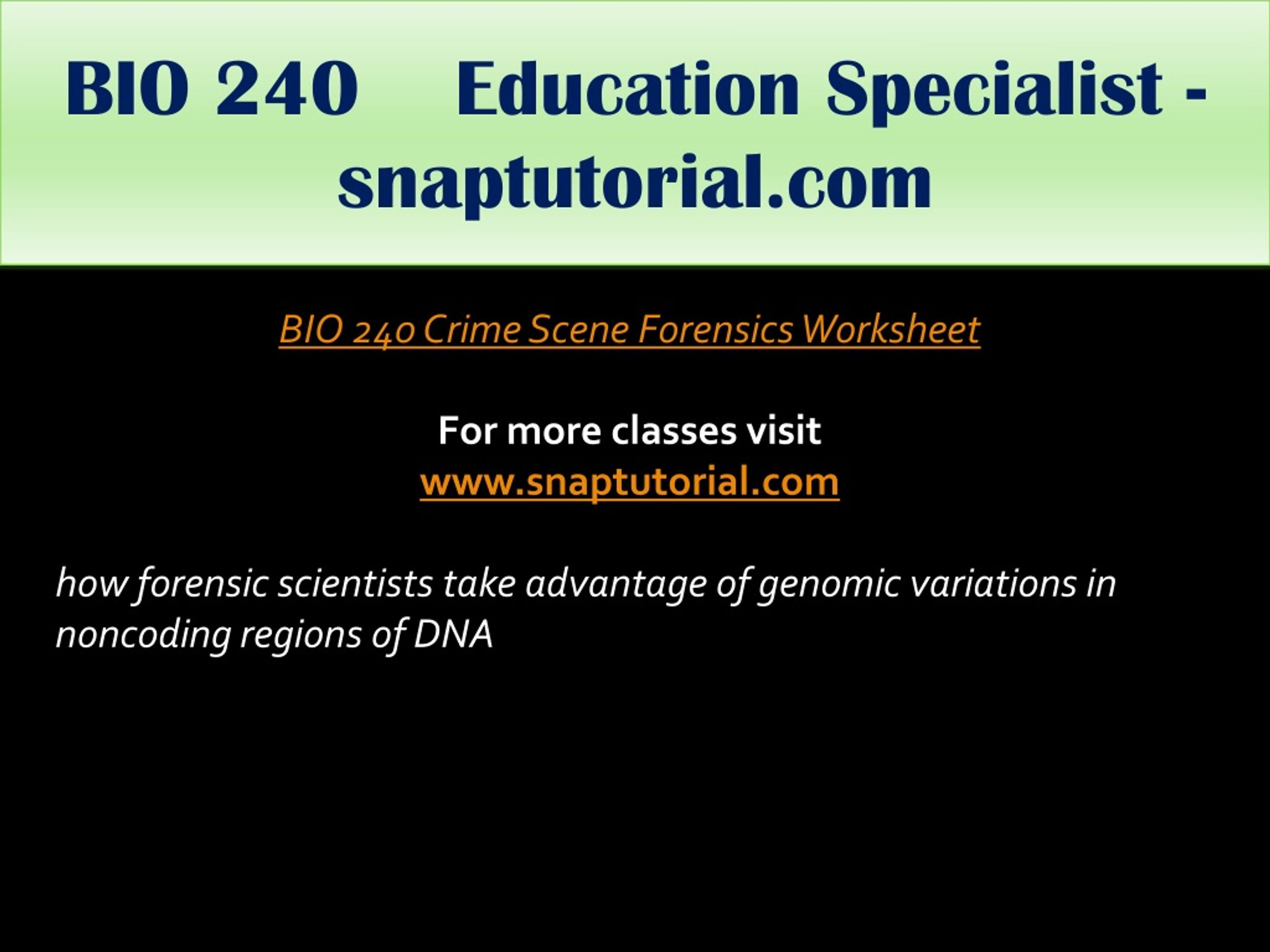 BIO 240 Education Specialist - snaptutorial.com

BIO 240 Crime Scene Forensics Worksheet

For more classes visit
www.snaptutorial.com

how forensic scientists take advantage of genomic variations in noncoding regions of DNA